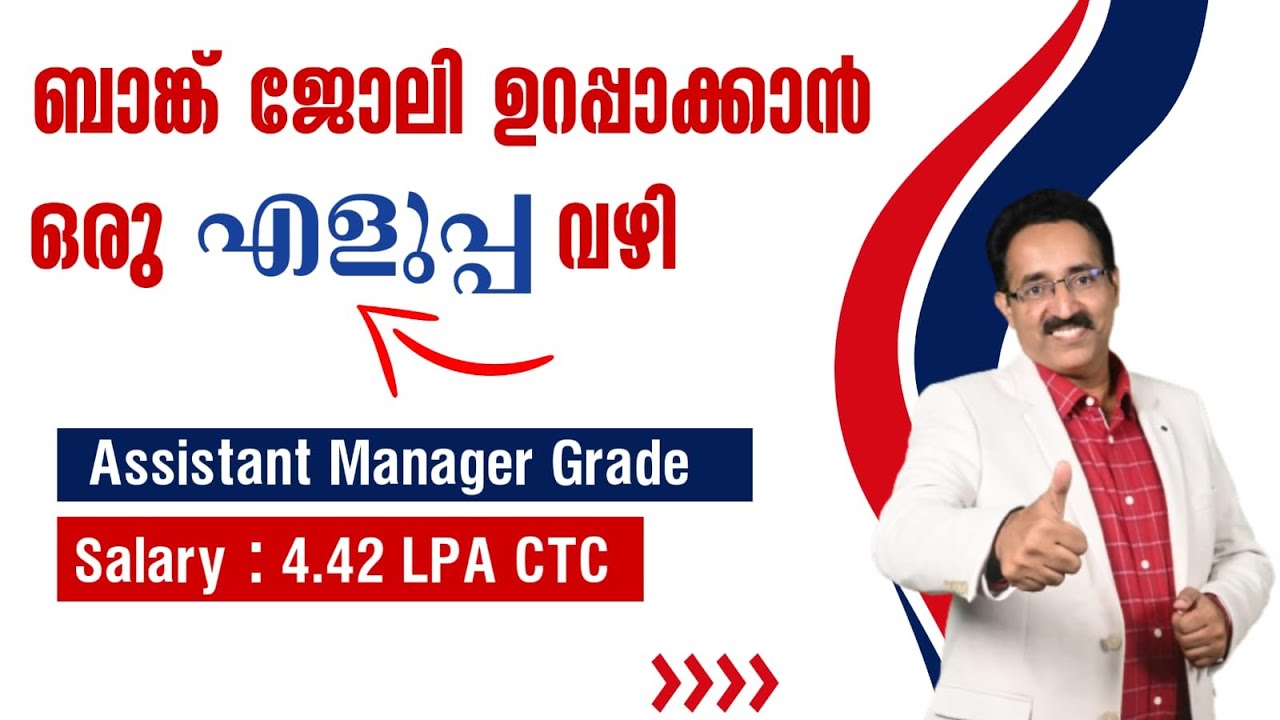 ബാങ്ക് ജോലി ഉറപ്പാക്കാൻ

ഒരു എളുപ്പ വഴി

Assistant Manager Grade

Salary : 4.42 LPA CTC